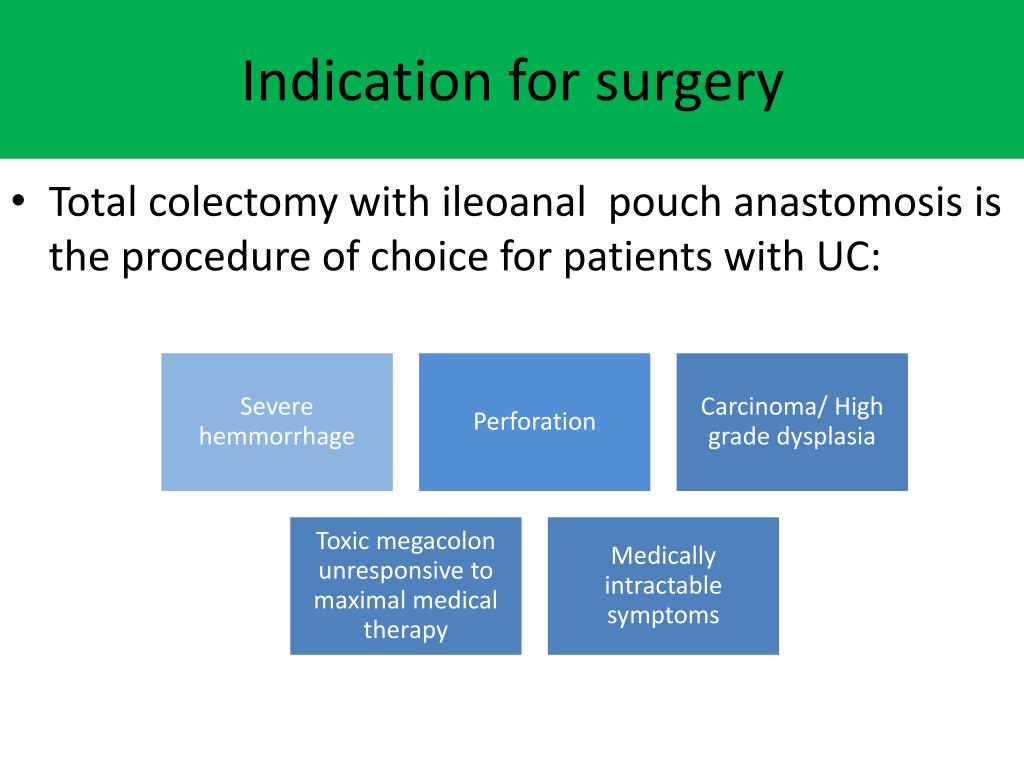 Indication for surgery

• Total colectomy with ileoanal  pouch anastomosis is the procedure of choice for patients with UC:

Severe hemmorrhage

Perforation

Carcinoma/ High grade dysplasia

Toxic megacolon unresponsive to maximal medical therapy

Medically intractable symptoms